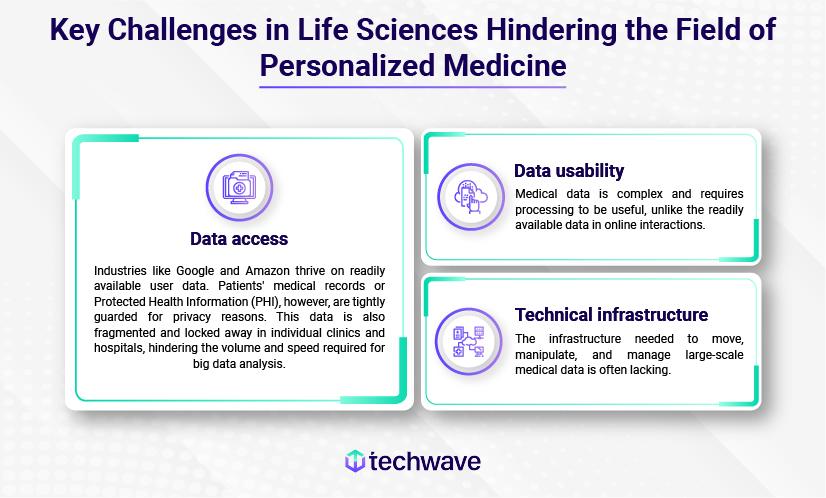 Key Challenges in Life Sciences Hindering the Field of Personalized Medicine

Data access

Industries like Google and Amazon thrive on readily available user data. Patients' medical records or Protected Health Information (PHI), however, are tightly guarded for privacy reasons. This data is also fragmented and locked away in individual clinics and hospitals, hindering the volume and speed required for big data analysis.

Data usability

Medical data is complex and requires processing to be useful, unlike the readily available data in online interactions.

Technical infrastructure

The infrastructure needed to move, manipulate, and manage large-scale medical data is often lacking.

techwave